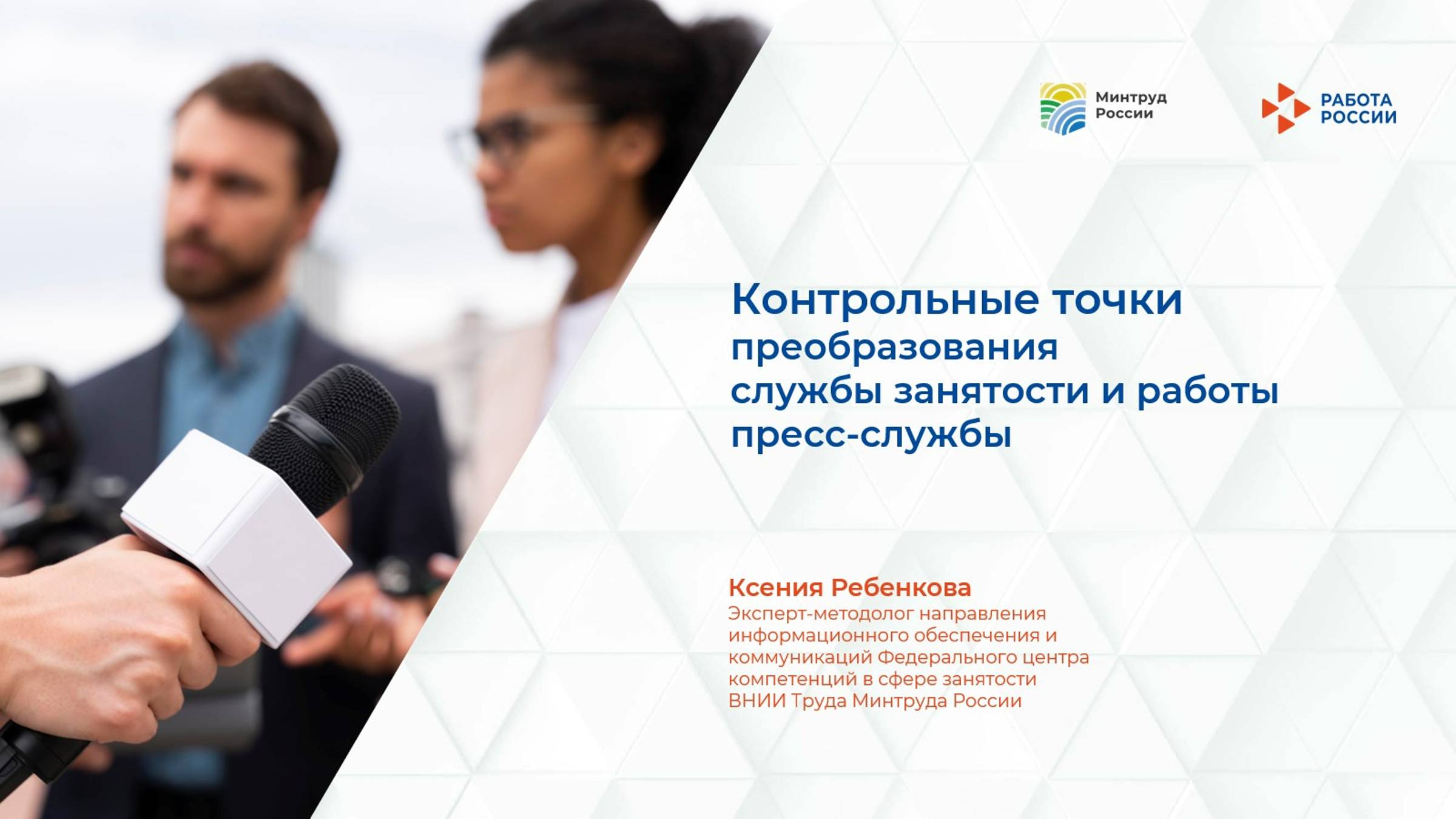 Минтруд России

РАБОТА РОССИИ

Контрольные точки
преобразования службы занятости и работы пресс-службы

Ксения Ребенкова
Эксперт-методолог направления информационного обеспечения и коммуникаций Федерального центра компетенций в сфере занятости ВНИИ Труда Минтруда России